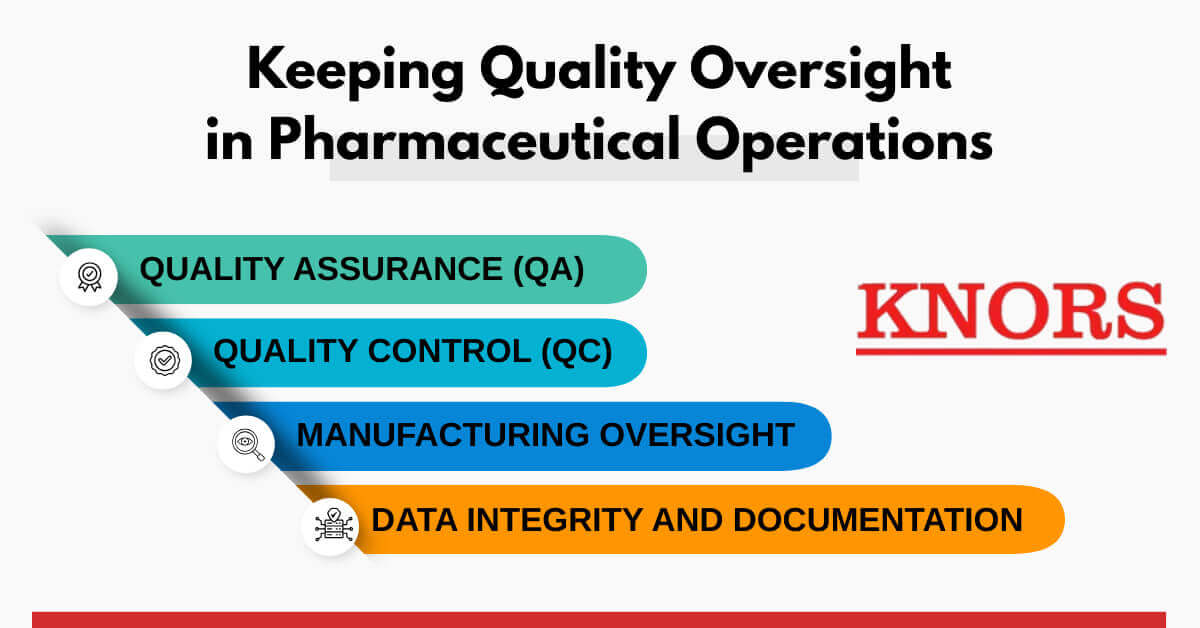 Keeping Quality Oversight in Pharmaceutical Operations

QUALITY ASSURANCE (QA)

QUALITY CONTROL (QC)

MANUFACTURING OVERSIGHT

DATA INTEGRITY AND DOCUMENTATION

KNORS